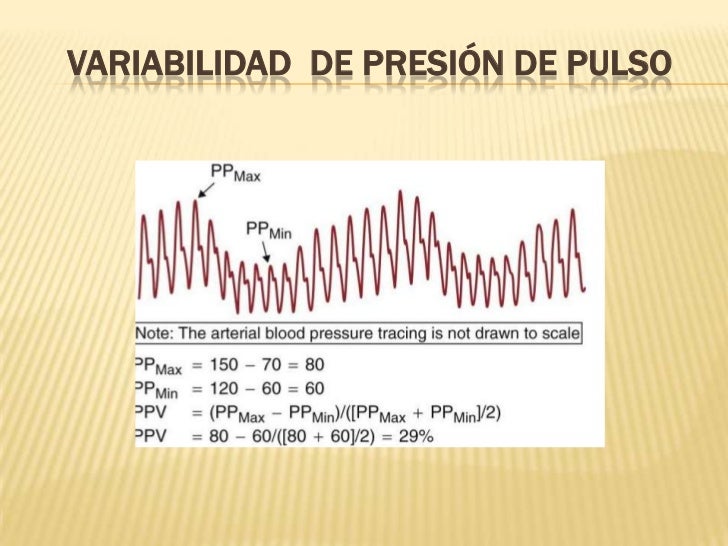 VARIABILIDAD DE PRESIÓN DE PULSO

$PP_{Max}$

$PP_{Min}$

Note: The arterial blood pressure tracing is not drawn to scale

$PP_{Max} = 150 - 70 = 80$
$PP_{Min} = 120 - 60 = 60$
$PPV = (PP_{Max} - PP_{Min})/([PP_{Max} + PP_{Min}]/2)$
$PPV = 80 - 60/([80 + 60]/2) = 29\%$